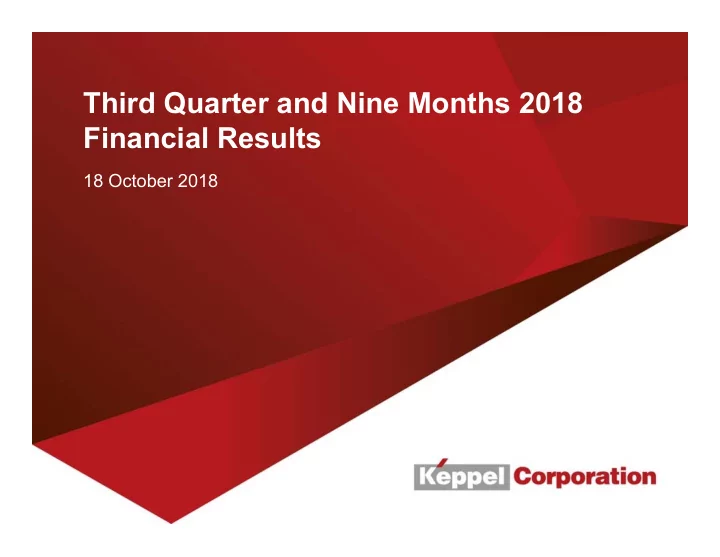 Third Quarter and Nine Months 2018 Financial Results

18 October 2018

Keppel Corporation